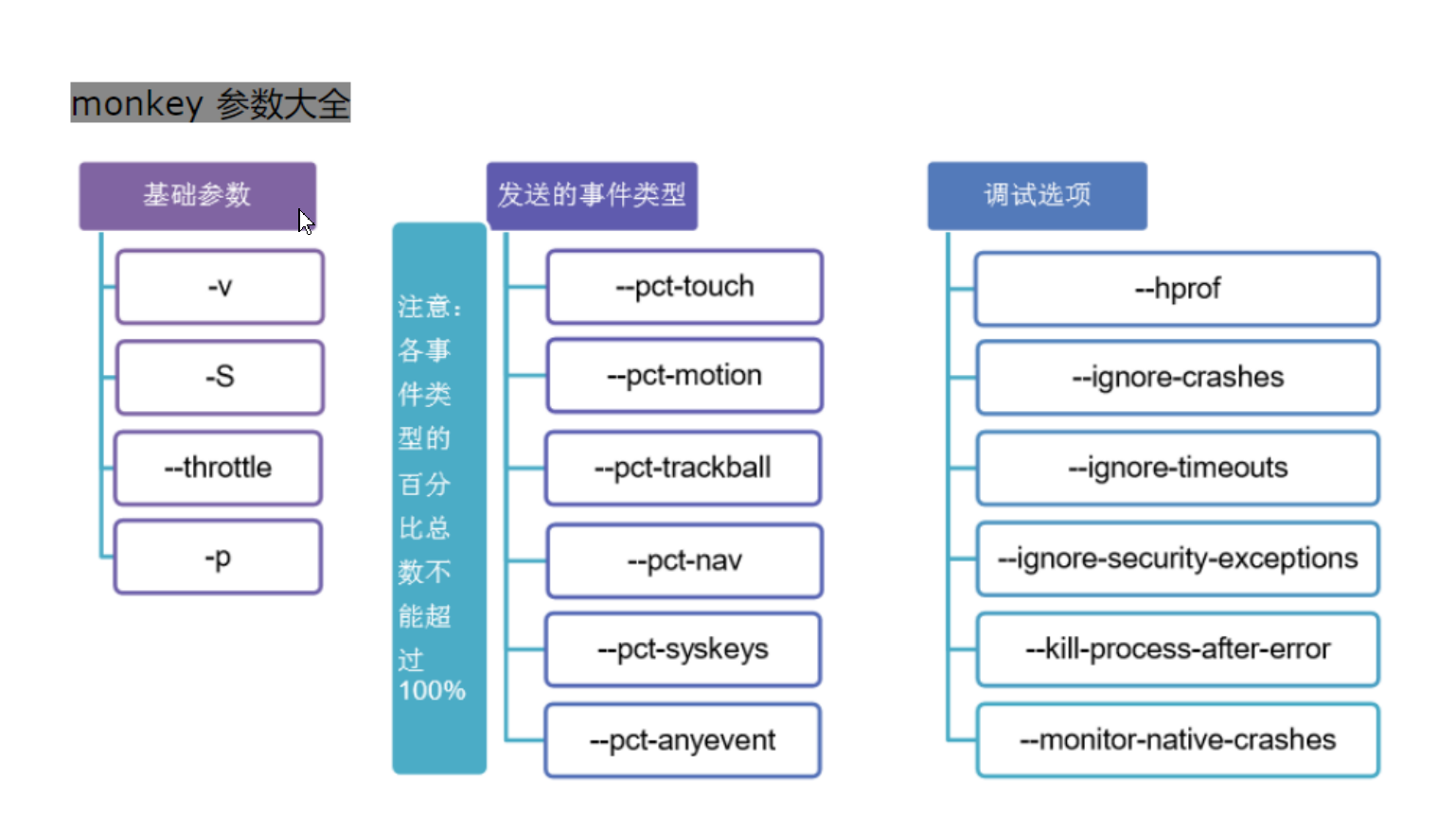 monkey 参数大全

基础参数

-v

-S

--throttle

-p

注意：各事件类型的百分比总数不能超过100%

发送的事件类型

--pct-touch

--pct-motion

--pct-trackball

--pct-nav

--pct-syskeys

--pct-anyevent

调试选项

--hprof

--ignore-crashes

--ignore-timeouts

--ignore-security-exceptions

--kill-process-after-error

--monitor-native-crashes